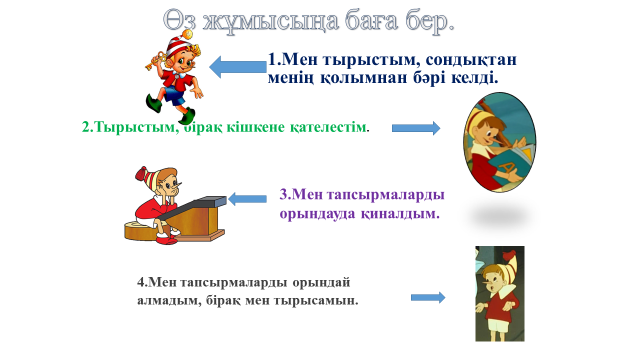 Өз жұмысыңа баға бер.

1.Мен тырыстым, сондықтан менің қолымнан бәрі келді.

2.Тырыстым, бірақ кішкене қателестім.

3.Мен тапсырмаларды орындауда қиналдым.

4.Мен тапсырмаларды орындай алмадым, бірақ мен тырысамын.